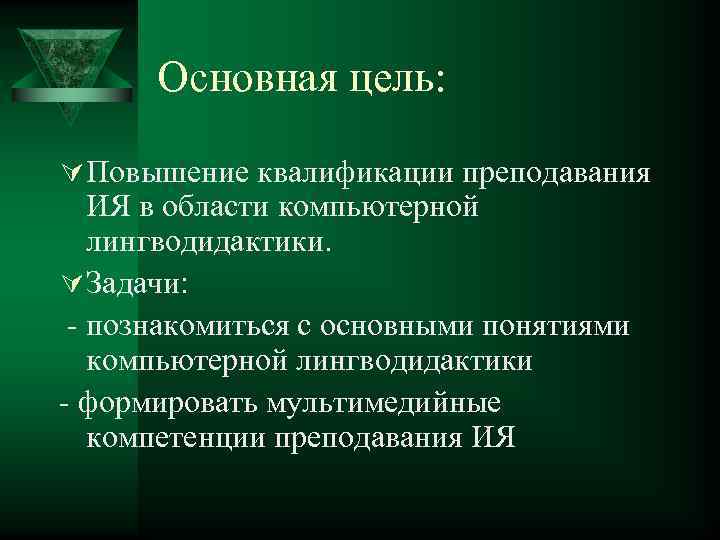 Основная цель:

Повышение квалификации преподавания ИЯ в области компьютерной лингводидактики.

Задачи:

- познакомиться с основными понятиями компьютерной лингводидактики

- формировать мультимедийные компетенции преподавания ИЯ